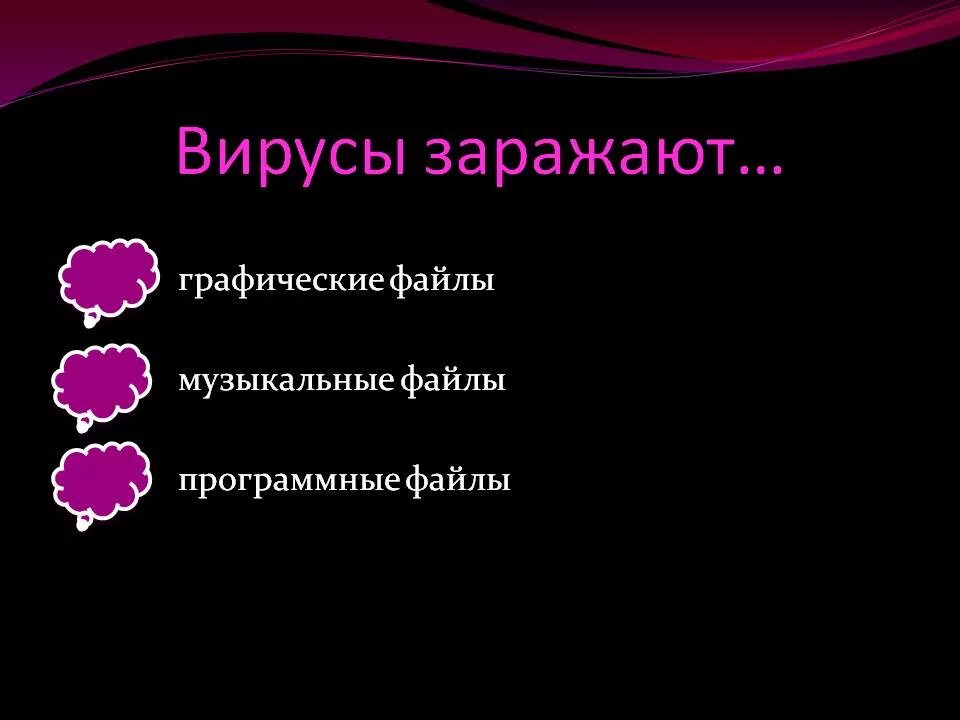 Вирусы заражают…

графические файлы

музыкальные файлы

программные файлы